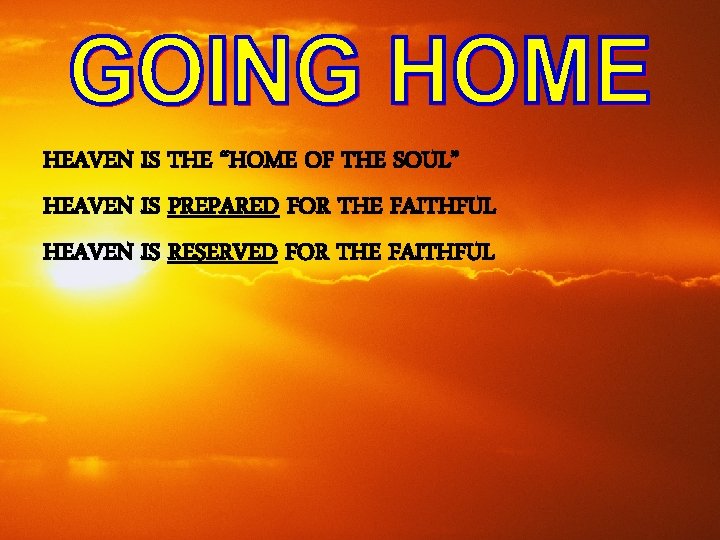 GOING HOME

HEAVEN IS THE “HOME OF THE SOUL”

HEAVEN IS PREPARED FOR THE FAITHFUL

HEAVEN IS RESERVED FOR THE FAITHFUL